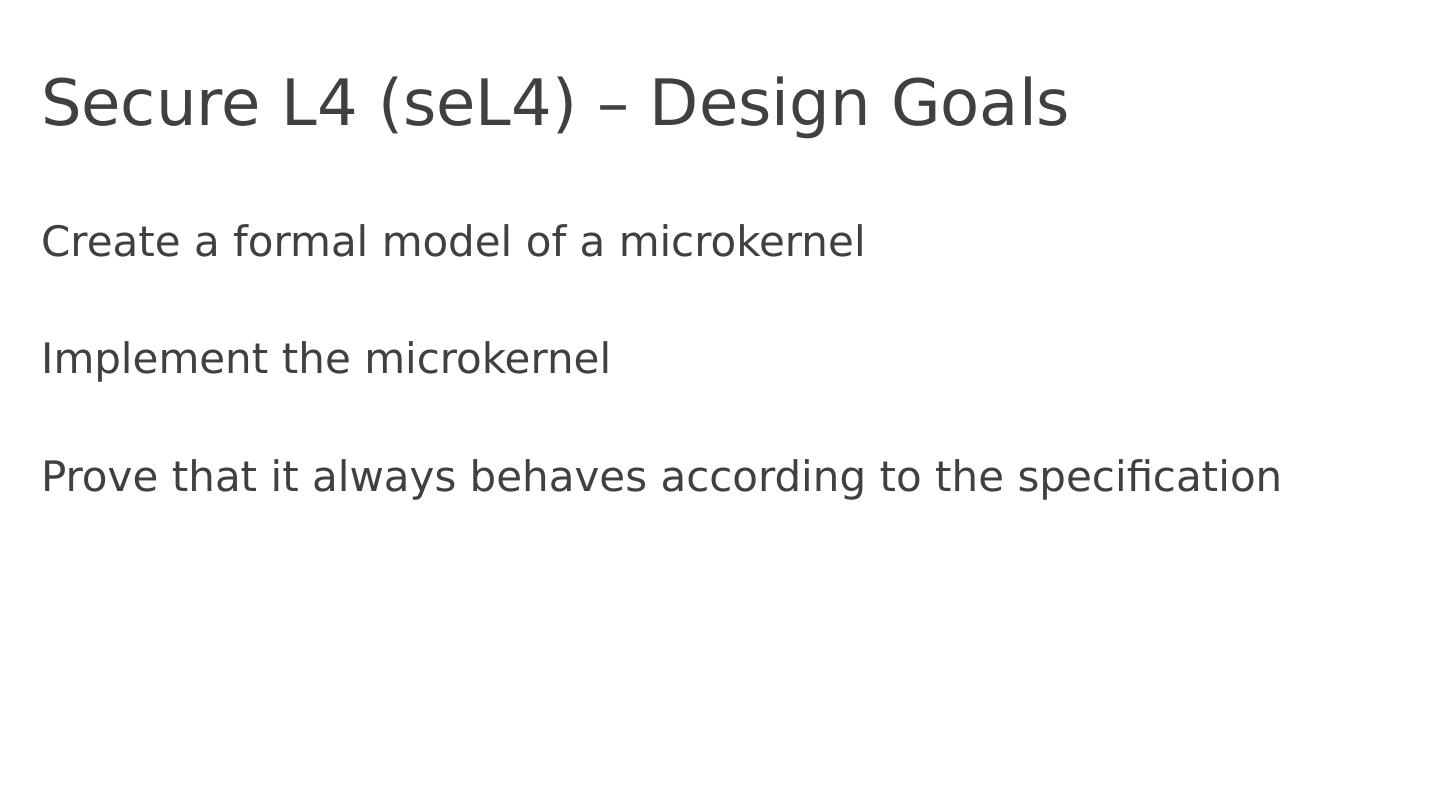 Secure L4 (seL4) – Design Goals

Create a formal model of a microkernel

Implement the microkernel

Prove that it always behaves according to the specification